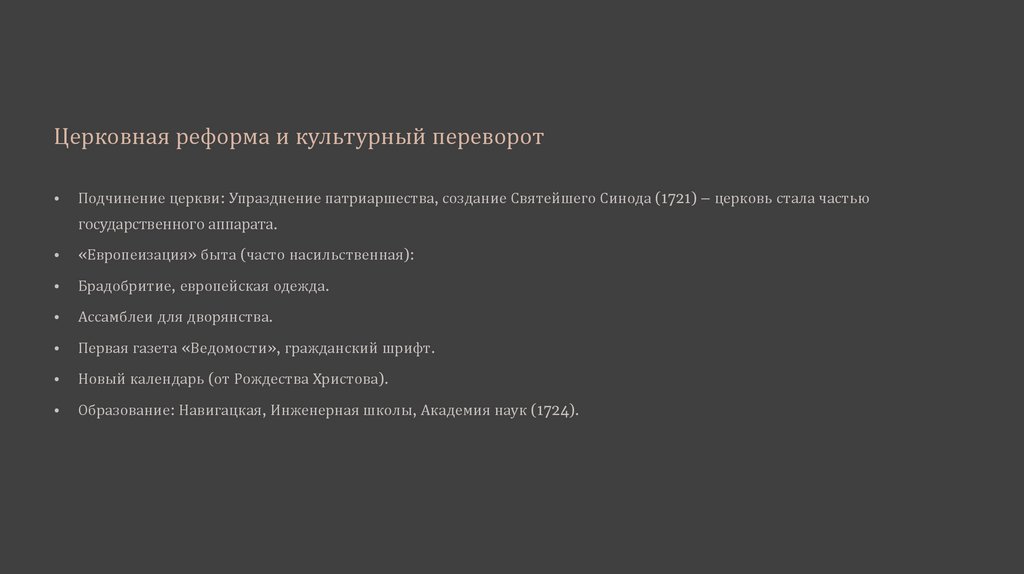 Церковная реформа и культурный переворот

• Подчинение церкви: Упразднение патриаршества, создание Святейшего Синода (1721) – церковь стала частью государственного аппарата.

• «Европеизация» быта (часто насильственная):

• Брадобритие, европейская одежда.

• Ассамблеи для дворянства.

• Первая газета «Ведомости», гражданский шрифт.

• Новый календарь (от Рождества Христова).

• Образование: Навигацкая, Инженерная школы, Академия наук (1724).